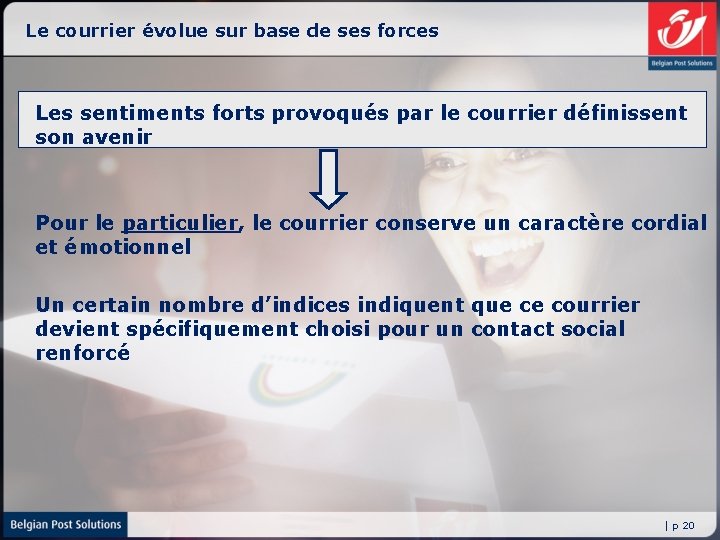 Le courrier évolue sur base de ses forces

Belgian Post Solutions

Les sentiments forts provoqués par le courrier définissent son avenir

Pour le particulier, le courrier conserve un caractère cordial et émotionnel

Un certain nombre d'indices indiquent que ce courrier devient spécifiquement choisi pour un contact social renforcé

Belgian Post Solutions

| p 20